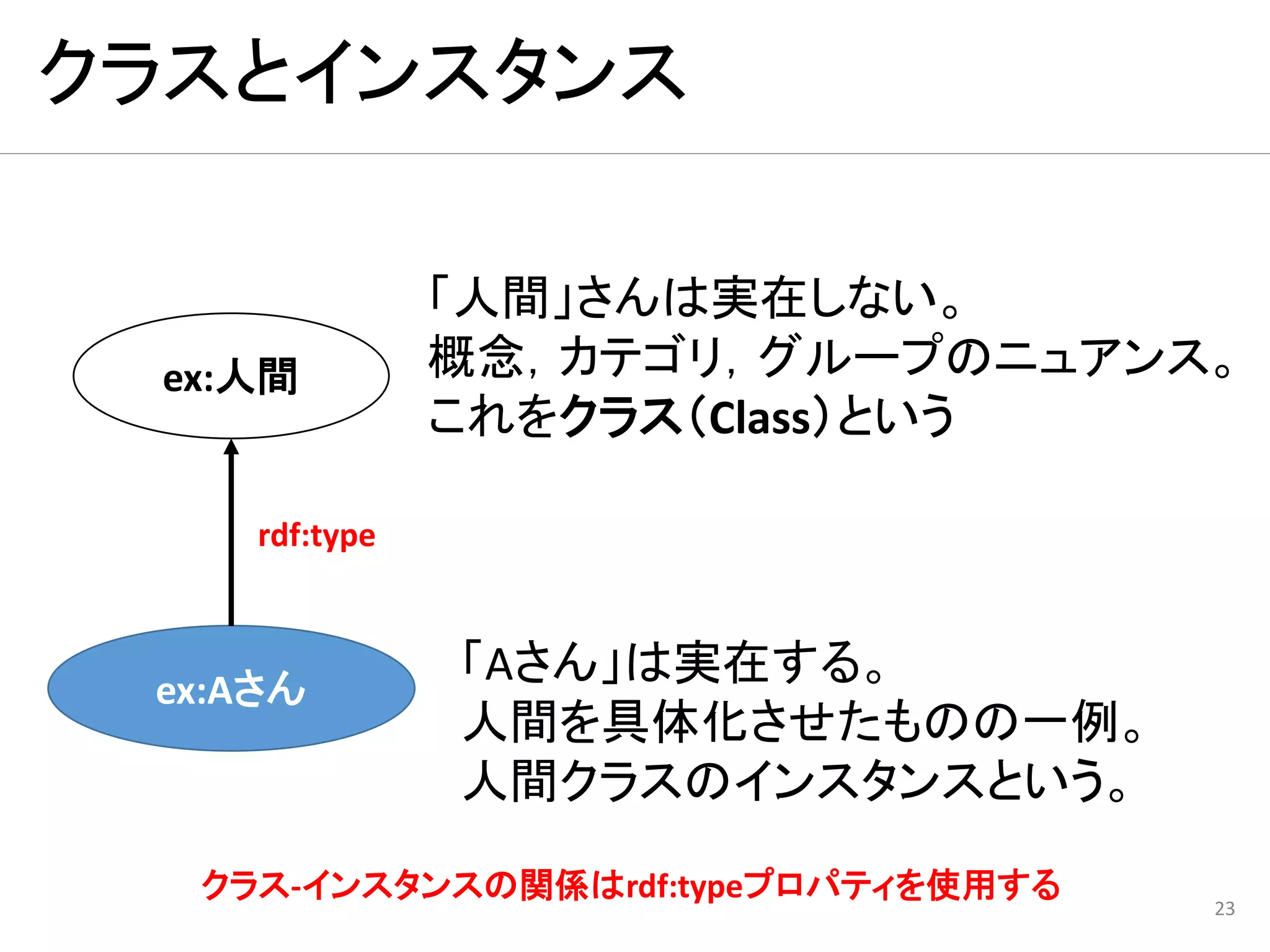 クラスとインスタンス

ex:人間

rdf:type

ex:Aさん

「人間」さんは実在しない。
概念，カテゴリ，グループのニュアンス。
これをクラス（Class）という

「Aさん」は実在する。
人間を具体化させたものの一例。
人間クラスのインスタンスという。

クラス-インスタンスの関係はrdf:typeプロパティを使用する

23